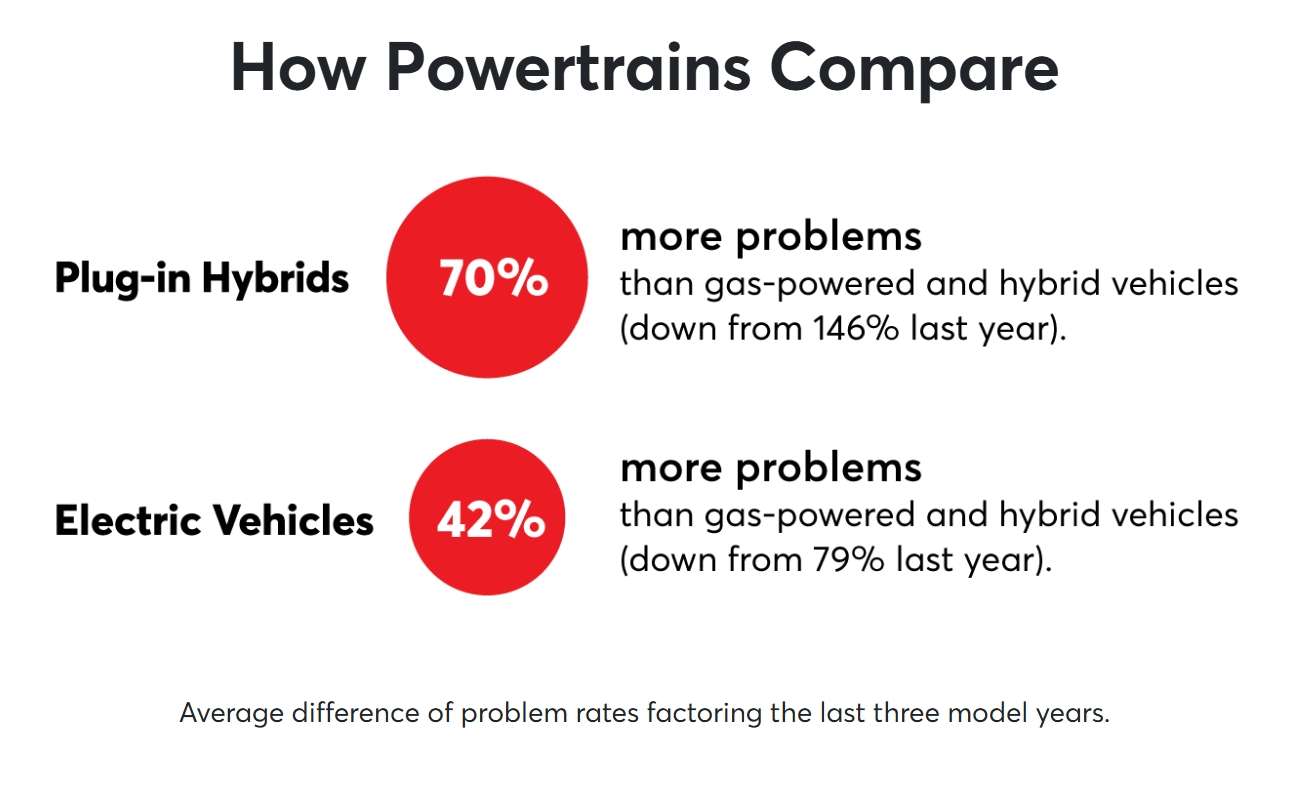 How Powertrains Compare

Plug-in Hybrids

70%

more problems
than gas-powered and hybrid vehicles (down from 146% last year).

Electric Vehicles

42%

more problems
than gas-powered and hybrid vehicles (down from 79% last year).

Average difference of problem rates factoring the last three model years.